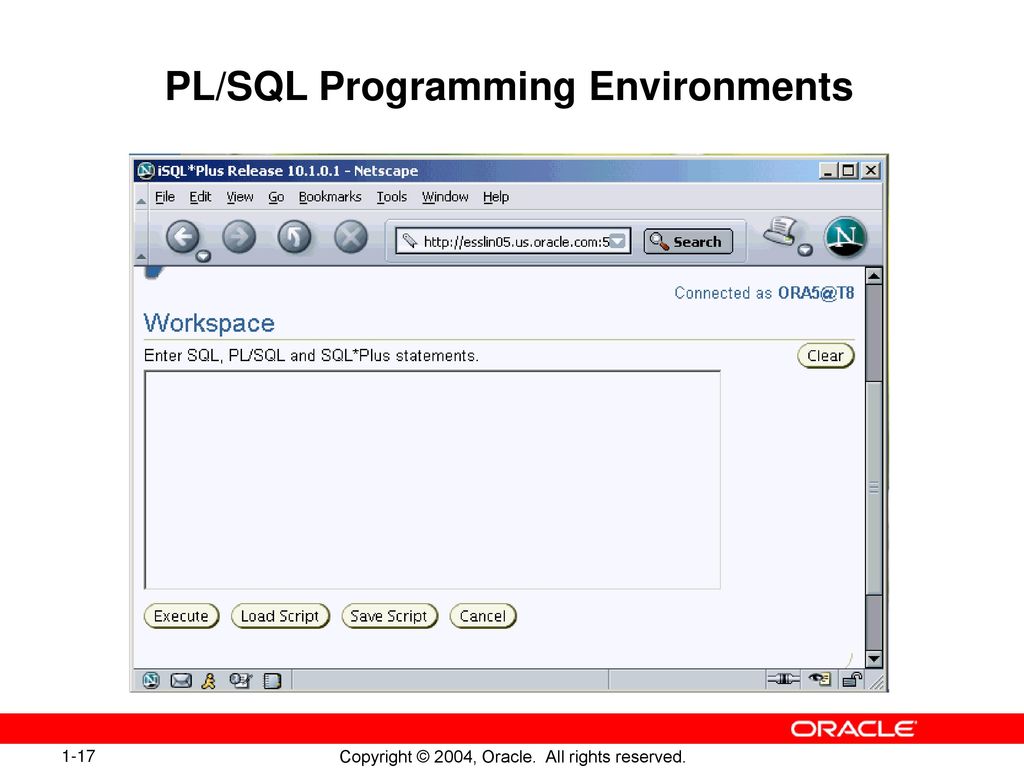 PL/SQL Programming Environments

iSQL*Plus Release 10.1.0.1 - Netscape

File Edit View Go Bookmarks Tools Window Help

http://esslin05.us.oracle.com:5

Search

Connected as ORA5@T8

Workspace

Enter SQL, PL/SQL and SQL*Plus statements.

Clear

Execute Load Script Save Script Cancel

ORACLE

1-17

Copyright © 2004, Oracle. All rights reserved.